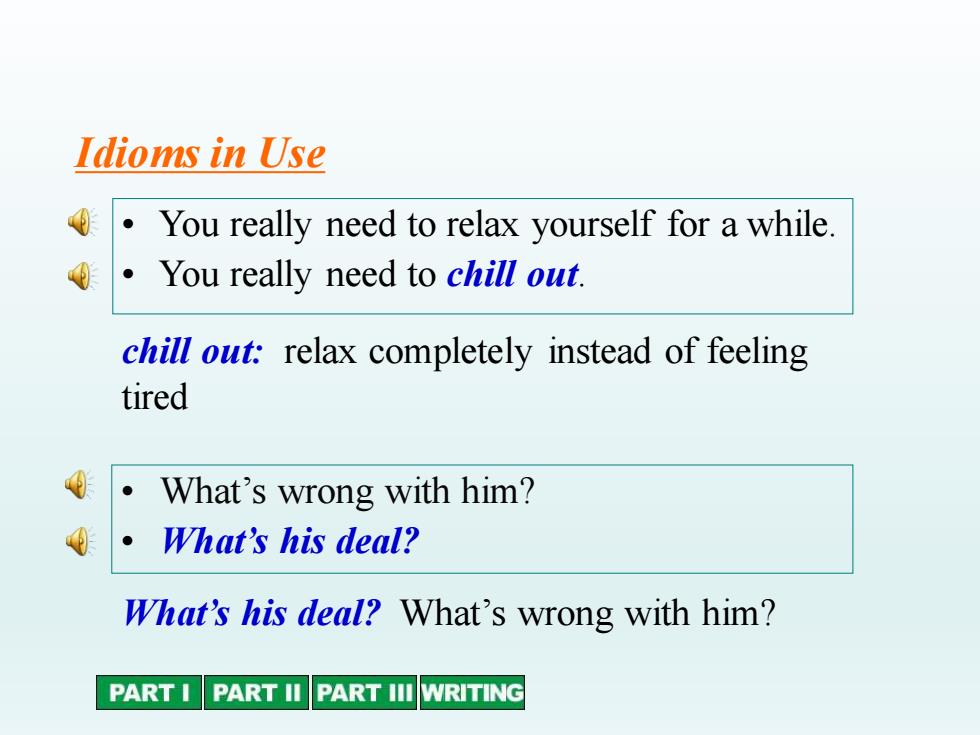 Idioms in Use

• You really need to relax yourself for a while.
• You really need to chill out.

chill out: relax completely instead of feeling tired

• What's wrong with him?
• What's his deal?

What's his deal? What's wrong with him?

PART I PART II PART III WRITING